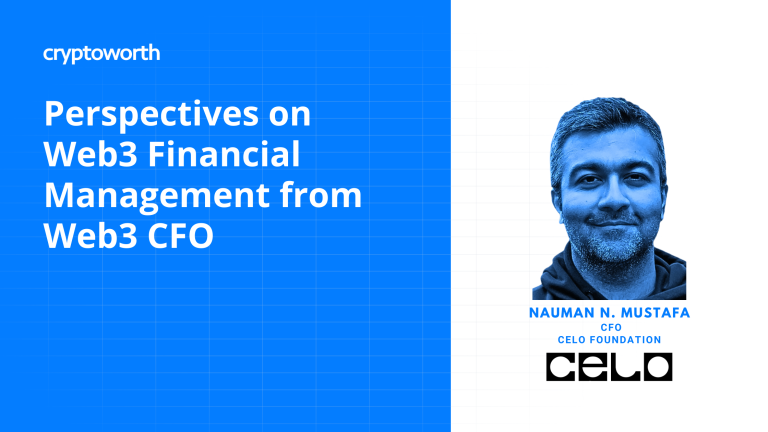 cryptoworth

Perspectives on Web3 Financial Management from Web3 CFO

NAUMAN N. MUSTAFA
CFO
CELO FOUNDATION

CELO